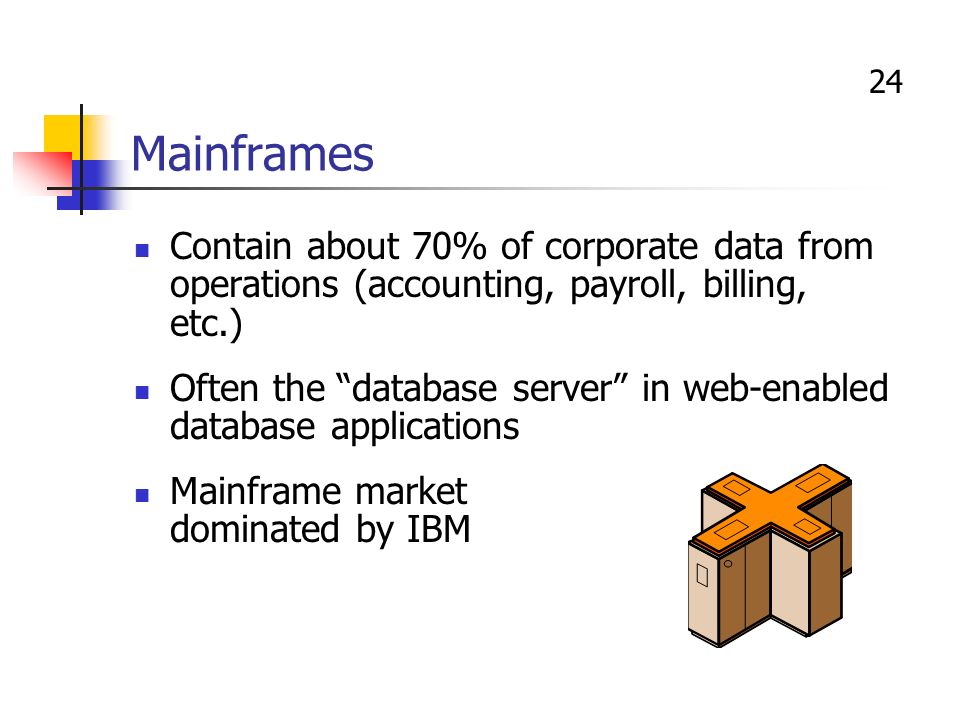 24

Mainframes

- Contain about 70% of corporate data from operations (accounting, payroll, billing, etc.)
- Often the “database server” in web-enabled database applications
- Mainframe market dominated by IBM